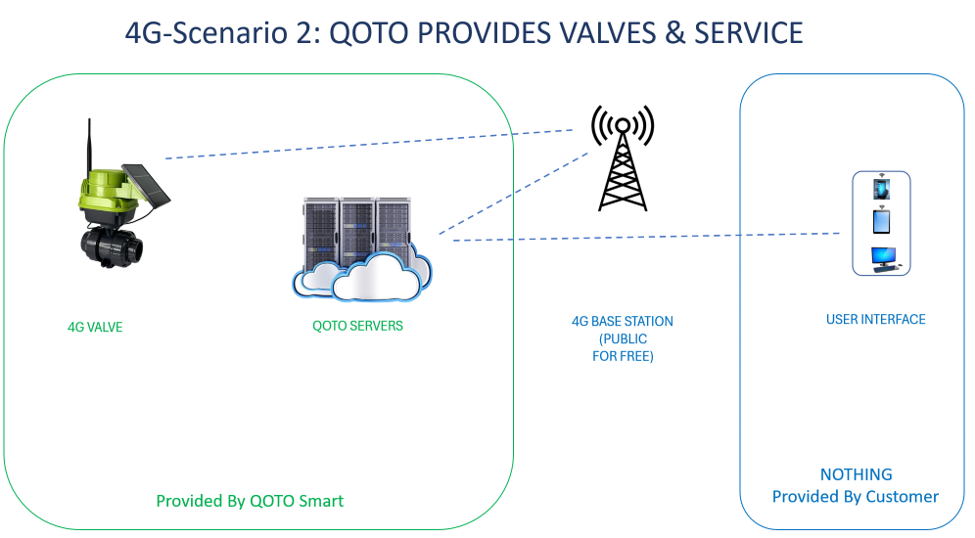 4G-Scenario 2: QOTO PROVIDES VALVES & SERVICE

4G VALVE

QOTO SERVERS

Provided By QOTO Smart

4G BASE STATION
(PUBLIC
FOR FREE)

USER INTERFACE

NOTHING
Provided By Customer